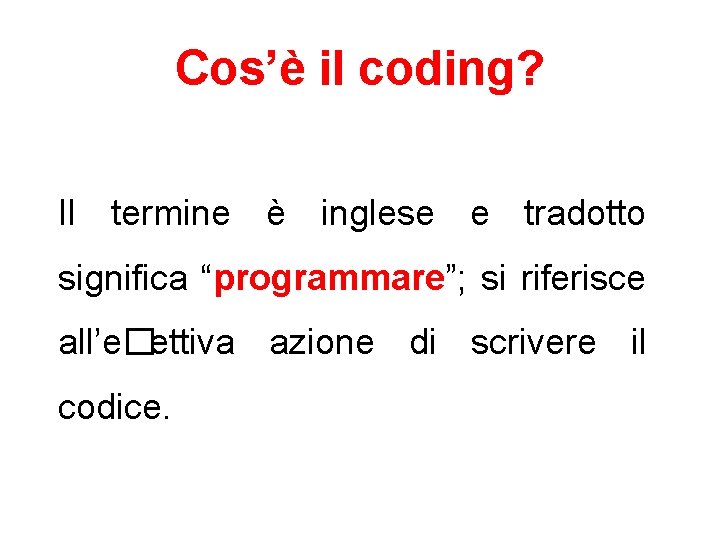 Cos’è il coding?

Il termine è inglese e tradotto significa “programmare”; si riferisce all’e□ettiva azione di scrivere il codice.